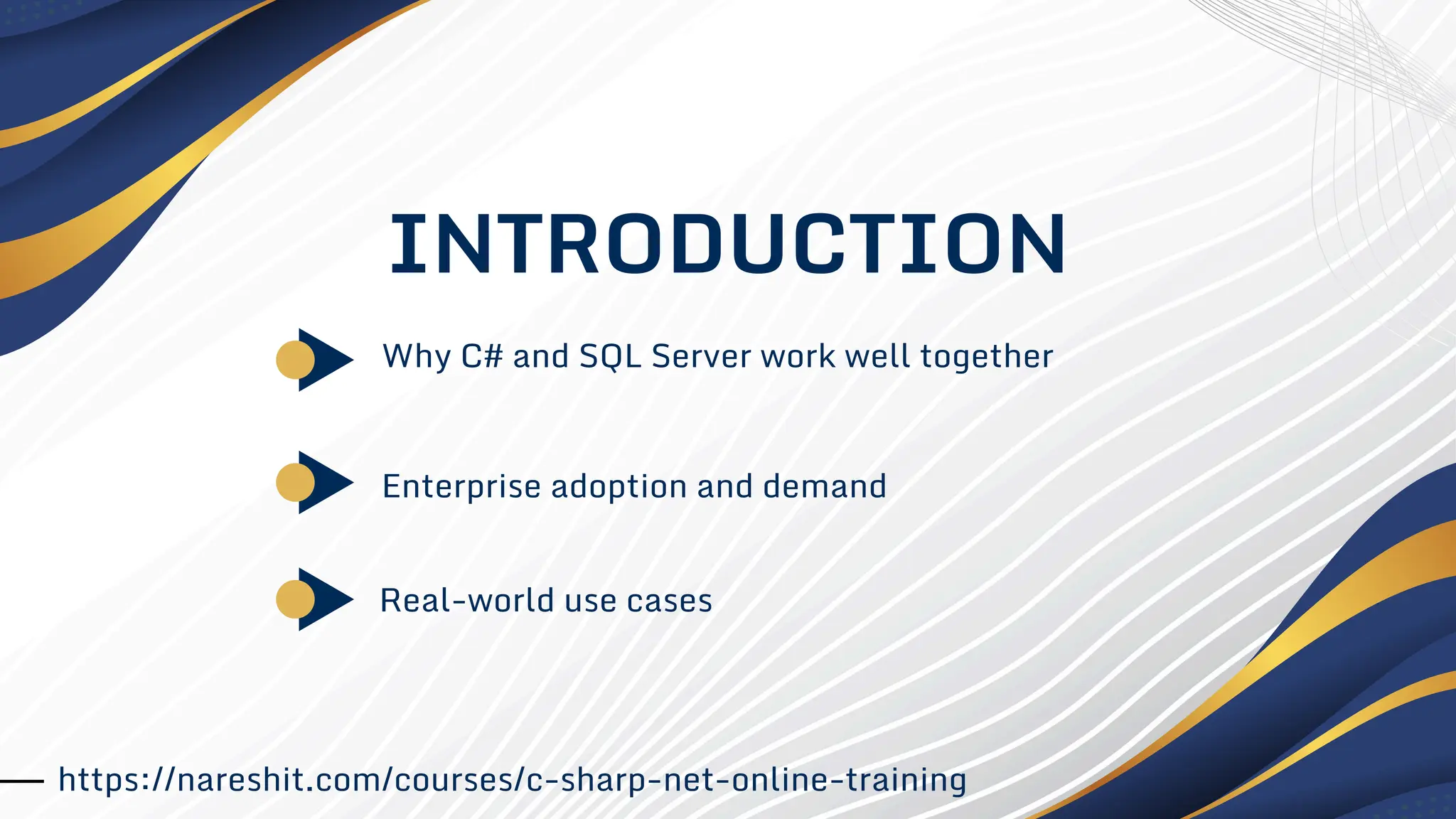 INTRODUCTION

Why C# and SQL Server work well together

Enterprise adoption and demand

Real-world use cases

https://nareshit.com/courses/c-sharp-net-online-training